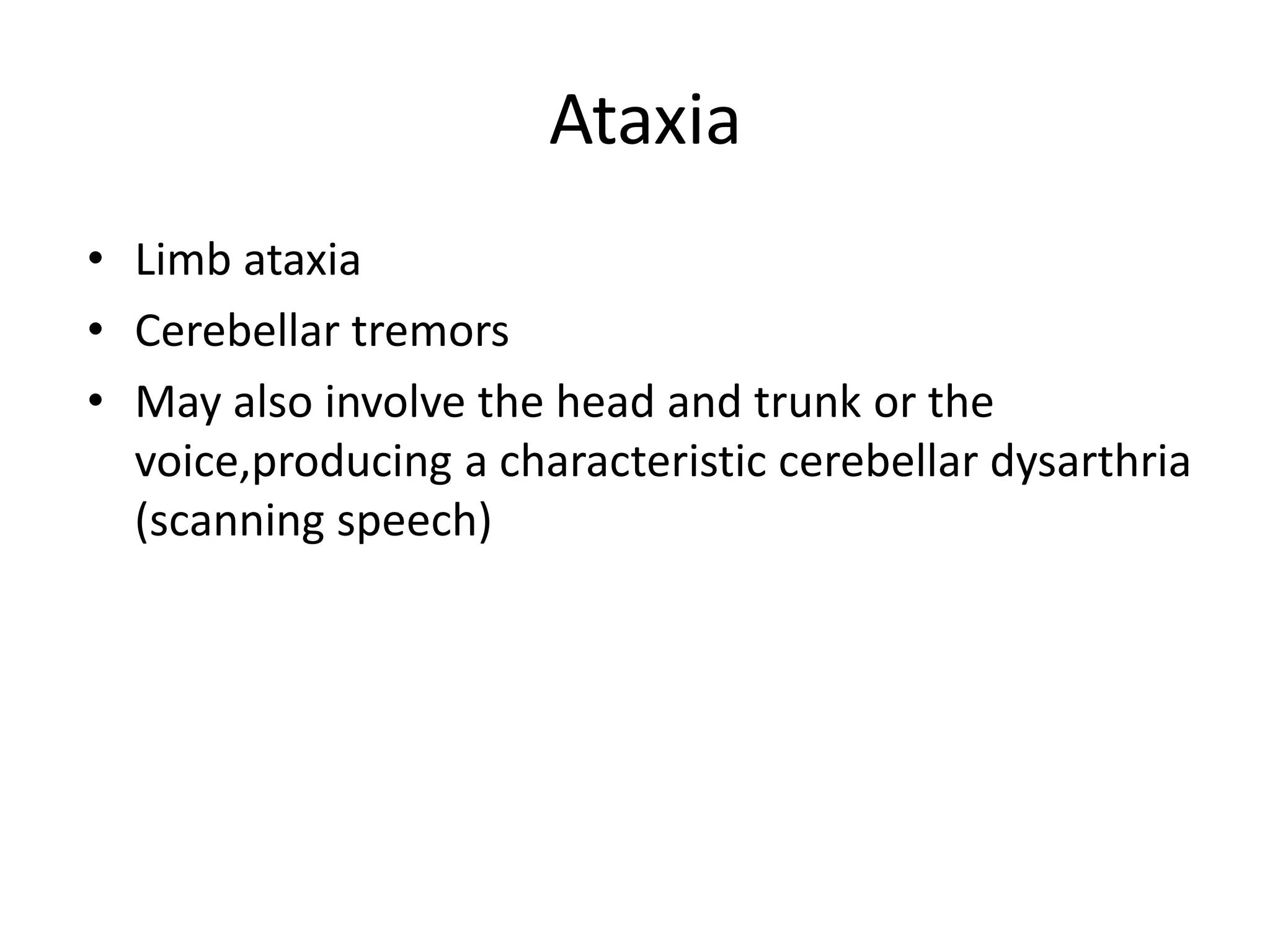 Ataxia

• Limb ataxia
• Cerebellar tremors
• May also involve the head and trunk or the voice,producing a characteristic cerebellar dysarthria (scanning speech)